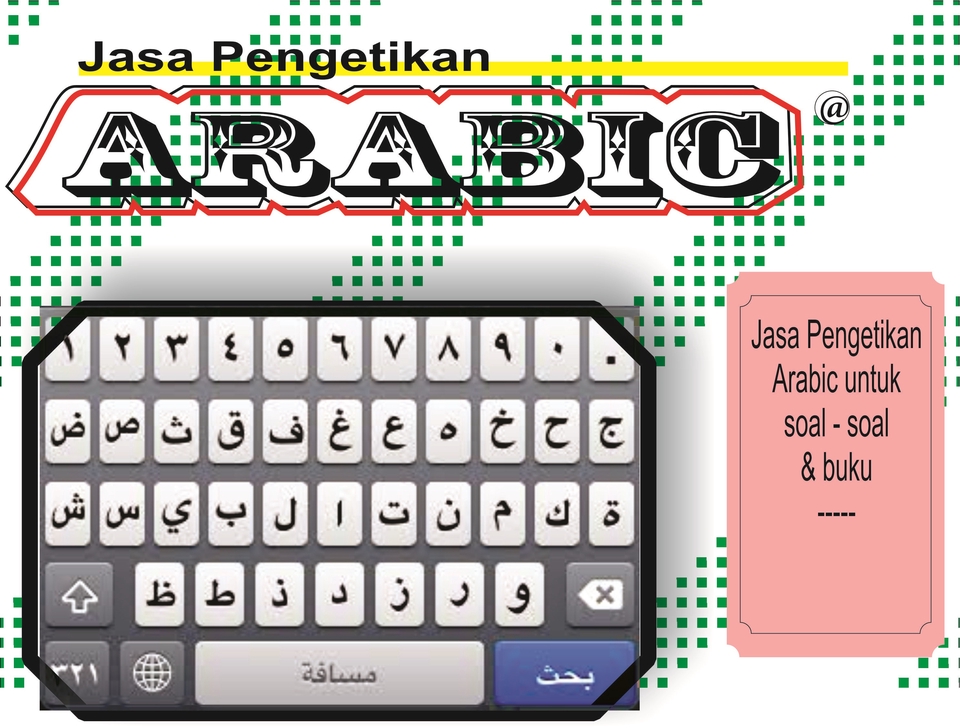 Jasa Pengetikan
ARABIC
@

١ ٢ ٣ ٤ ٥ ٦ ٧ ٨ ٩ ٠ .
ض ص ث ق ف غ ع ه خ ح ج
ش س ي ب ل ا ت ن م ك ة
ظ ط ذ د ز ر و
٣٢١ مسافة بحث

Jasa Pengetikan Arabic untuk soal - soal & buku
-----